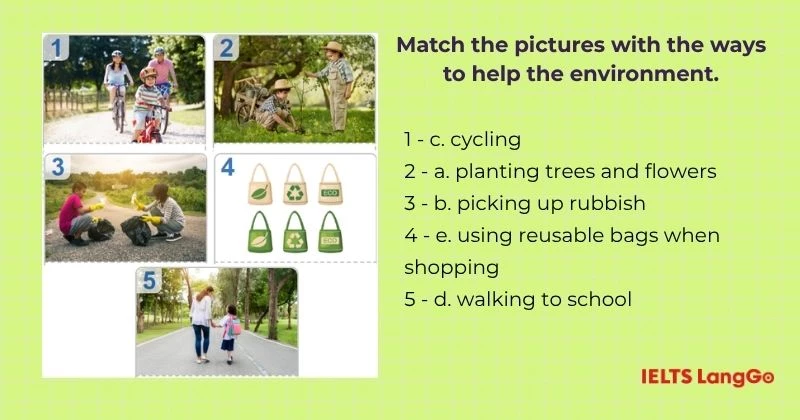 1

2

3

4

ECO

ECO

5

Match the pictures with the ways to help the environment.

1 - c. cycling
2 - a. planting trees and flowers
3 - b. picking up rubbish
4 - e. using reusable bags when shopping
5 - d. walking to school

IELTS LangGo